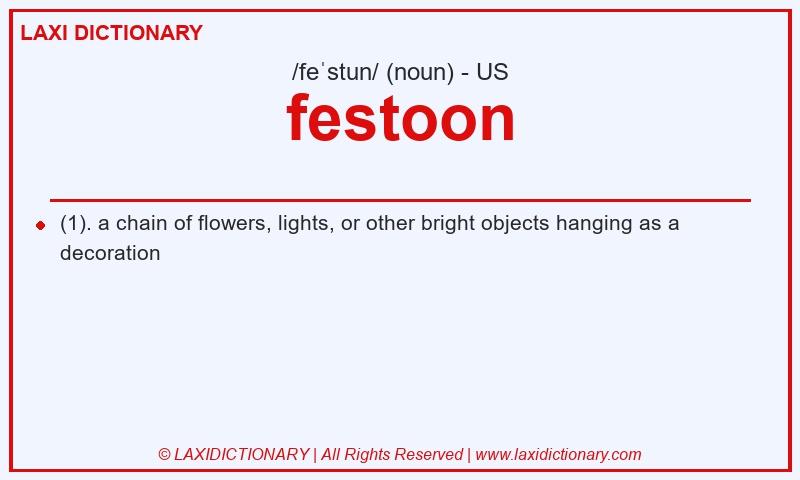 LAXI DICTIONARY

/feˈstun/ (noun) - US

festoon

(1). a chain of flowers, lights, or other bright objects hanging as a decoration

© LAXIDICTIONARY | All Rights Reserved | www.laxidictionary.com